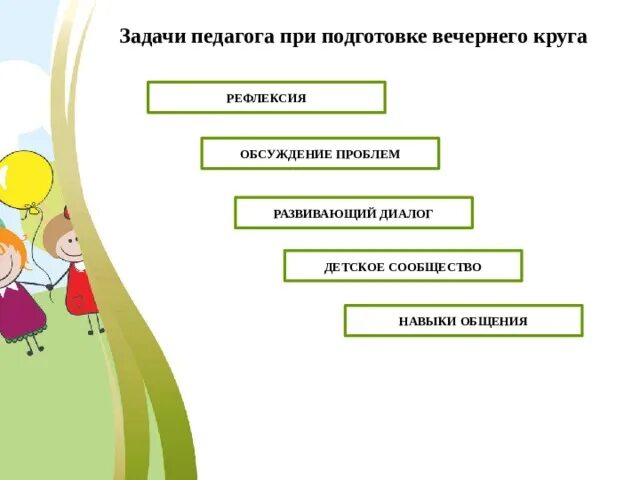 Задачи педагога при подготовке вечернего круга

РЕФЛЕКСИЯ

ОБСУЖДЕНИЕ ПРОБЛЕМ

РАЗВИВАЮЩИЙ ДИАЛОГ

ДЕТСКОЕ СООБЩЕСТВО

НАВЫКИ ОБЩЕНИЯ